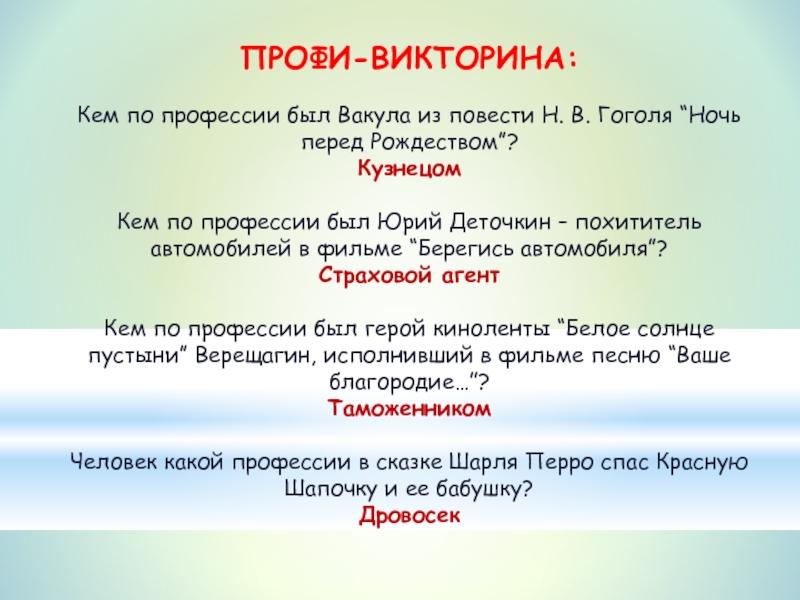 ПРОФИ-ВИКТОРИНА:

Кем по профессии был Вакула из повести Н. В. Гоголя “Ночь перед Рождеством”?
Кузнецом

Кем по профессии был Юрий Деточкин – похититель автомобилей в фильме “Берегись автомобиля”?
Страховой агент

Кем по профессии был герой киноленты “Белое солнце пустыни” Верещагин, исполнивший в фильме песню “Ваше благородие…”?
Таможенником

Человек какой профессии в сказке Шарля Перро спас Красную Шапочку и ее бабушку?
Дровосек